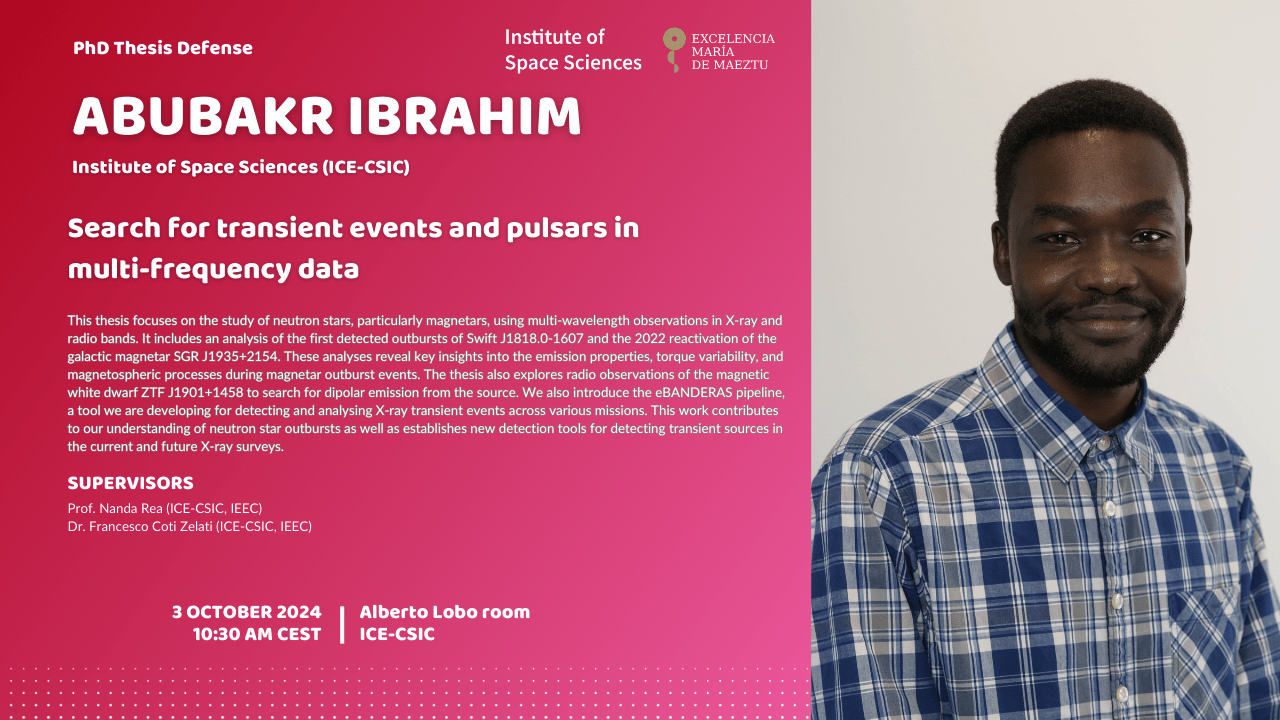 PhD Thesis Defense

Institute of Space Sciences

EXCELENCIA MARÍA DE MAEZTU

ABUBAKR IBRAHIM

Institute of Space Sciences (ICE-CSIC)

Search for transient events and pulsars in multi-frequency data

This thesis focuses on the study of neutron stars, particularly magnetars, using multi-wavelength observations in X-ray and radio bands. It includes an analysis of the first detected outbursts of Swift J1818.0-1607 and the 2022 reactivation of the galactic magnetar SGR J1935+2154. These analyses reveal key insights into the emission properties, torque variability, and magnetospheric processes during magnetar outburst events. The thesis also explores radio observations of the magnetic white dwarf ZTF J1901+1458 to search for dipolar emission from the source. We also introduce the eBANDERAS pipeline, a tool we are developing for detecting and analysing X-ray transient events across various missions. This work contributes to our understanding of neutron star outbursts as well as establishes new detection tools for detecting transient sources in the current and future X-ray surveys.

SUPERVISORS

Prof. Nanda Rea (ICE-CSIC, IEEC)
Dr. Francesco Coti Zelati (ICE-CSIC, IEEC)

3 OCTOBER 2024
10:30 AM CEST

Alberto Lobo room
ICE-CSIC